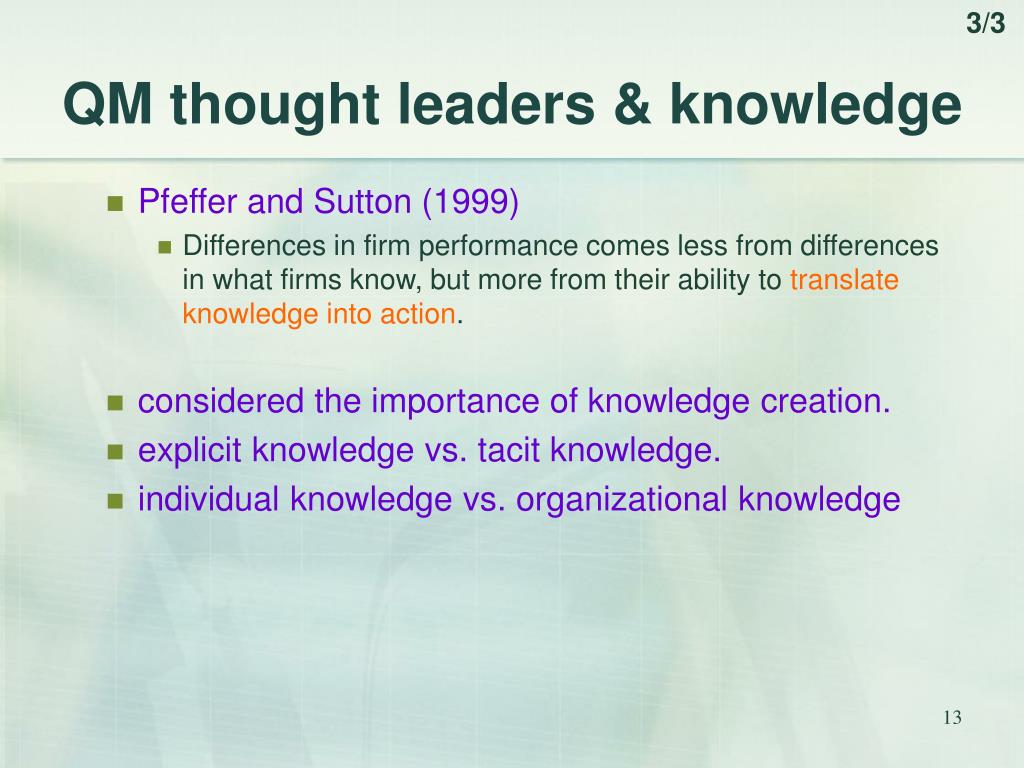 3/3

QM thought leaders & knowledge

Pfeffer and Sutton (1999)

Differences in firm performance comes less from differences in what firms know, but more from their ability to translate knowledge into action.

considered the importance of knowledge creation.

explicit knowledge vs. tacit knowledge.

individual knowledge vs. organizational knowledge

13